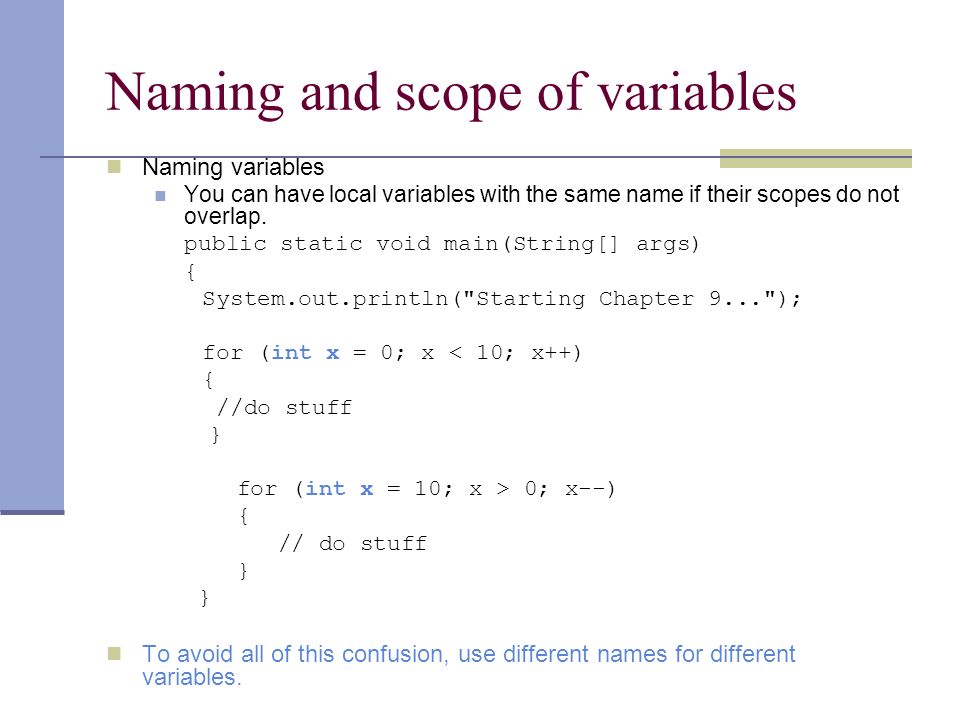 Naming and scope of variables

Naming variables

You can have local variables with the same name if their scopes do not overlap.

public static void main(String[] args)
{
System.out.println("Starting Chapter 9...");

for (int x = 0; x < 10; x++)
{
//do stuff
}

for (int x = 10; x > 0; x--)
{
// do stuff
}
}

To avoid all of this confusion, use different names for different variables.